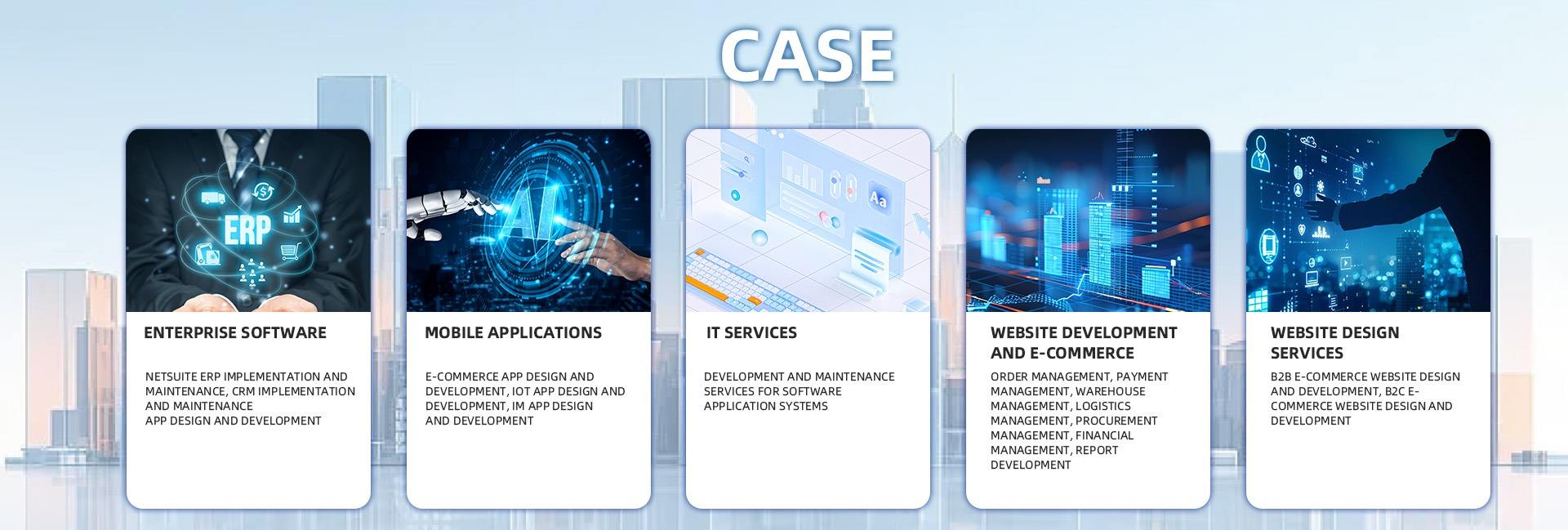 CASE

ERP

ENTERPRISE SOFTWARE

NETSUITE ERP IMPLEMENTATION AND MAINTENANCE, CRM IMPLEMENTATION AND MAINTENANCE
APP DESIGN AND DEVELOPMENT

AI

MOBILE APPLICATIONS

E-COMMERCE APP DESIGN AND DEVELOPMENT, IOT APP DESIGN AND DEVELOPMENT, IM APP DESIGN AND DEVELOPMENT

Aa

IT SERVICES

DEVELOPMENT AND MAINTENANCE SERVICES FOR SOFTWARE APPLICATION SYSTEMS

WEBSITE DEVELOPMENT AND E-COMMERCE

ORDER MANAGEMENT, PAYMENT MANAGEMENT, WAREHOUSE MANAGEMENT, LOGISTICS MANAGEMENT, PROCUREMENT MANAGEMENT, FINANCIAL MANAGEMENT, REPORT DEVELOPMENT

WEBSITE DESIGN SERVICES

B2B E-COMMERCE WEBSITE DESIGN AND DEVELOPMENT, B2C E-COMMERCE WEBSITE DESIGN AND DEVELOPMENT